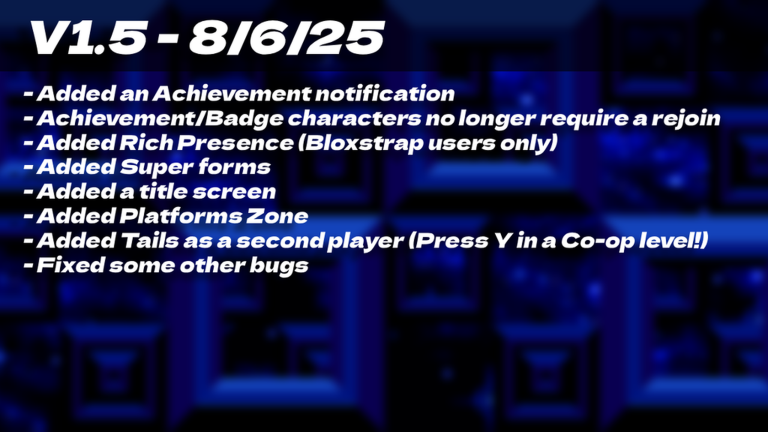 V1.5 - 8/6/25

- Added an Achievement notification
- Achievement/Badge characters no longer require a rejoin
- Added Rich Presence (Bloxstrap users only)
- Added Super forms
- Added a title screen
- Added Platforms Zone
- Added Tails as a second player (Press Y in a Co-op level!)
- Fixed some other bugs